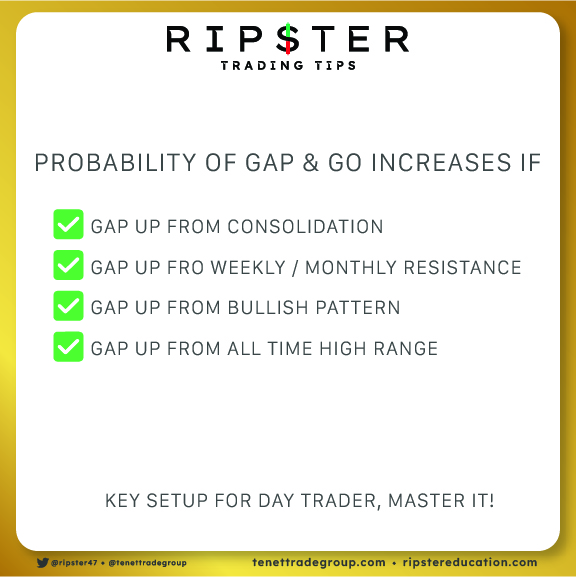 RIP$TER
TRADING TIPS

PROBABILITY OF GAP & GO INCREASES IF

GAP UP FROM CONSOLIDATION

GAP UP FRO WEEKLY / MONTHLY RESISTANCE

GAP UP FROM BULLISH PATTERN

GAP UP FROM ALL TIME HIGH RANGE

KEY SETUP FOR DAY TRADER, MASTER IT!

@ripster47 • @tenettradegroup

tenettradegroup.com • ripstereducation.com